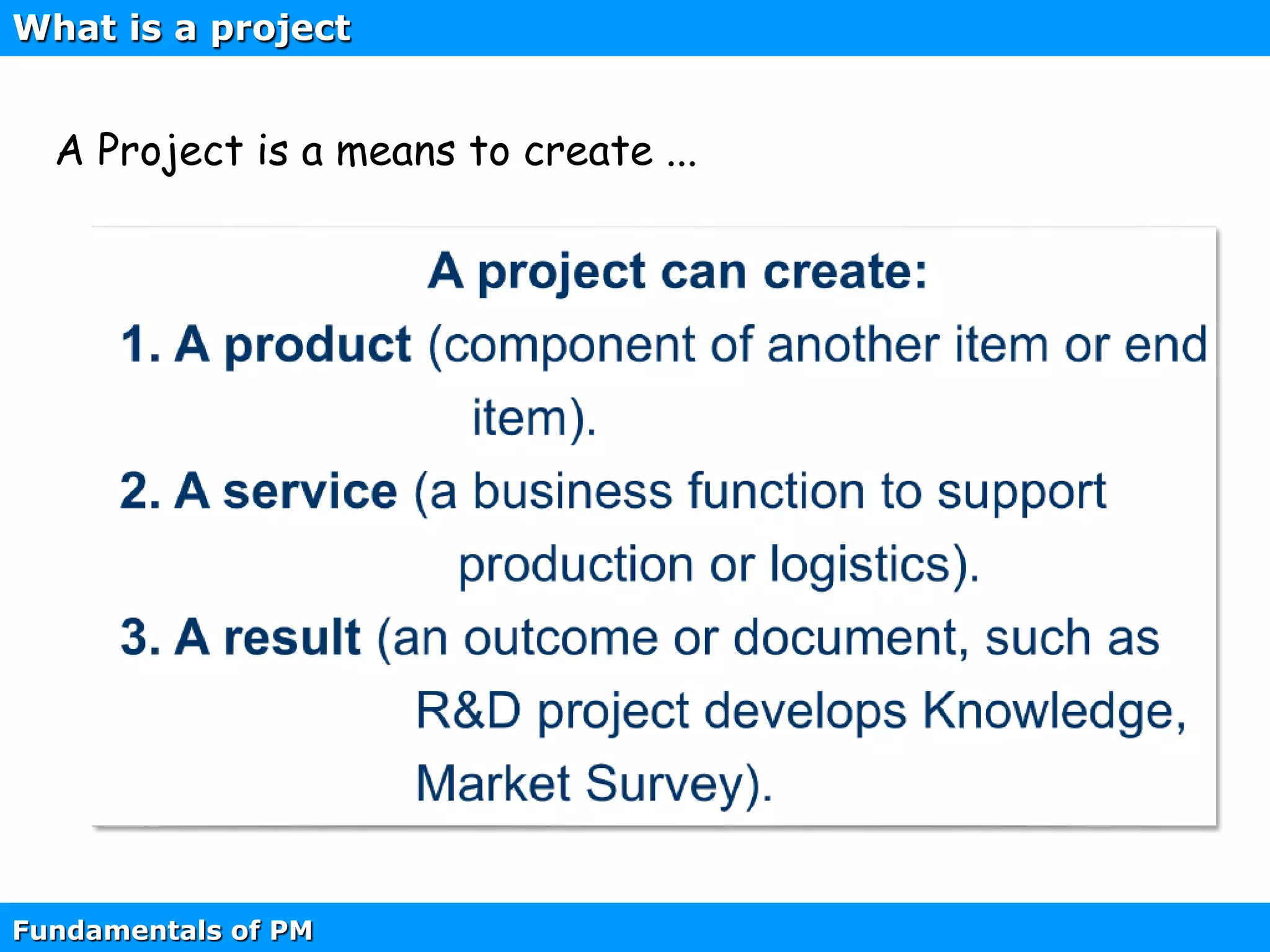 What is a project

A Project is a means to create ...

A project can create:

1. A product (component of another item or end item).

2. A service (a business function to support production or logistics).

3. A result (an outcome or document, such as R&D project develops Knowledge, Market Survey).

Fundamentals of PM